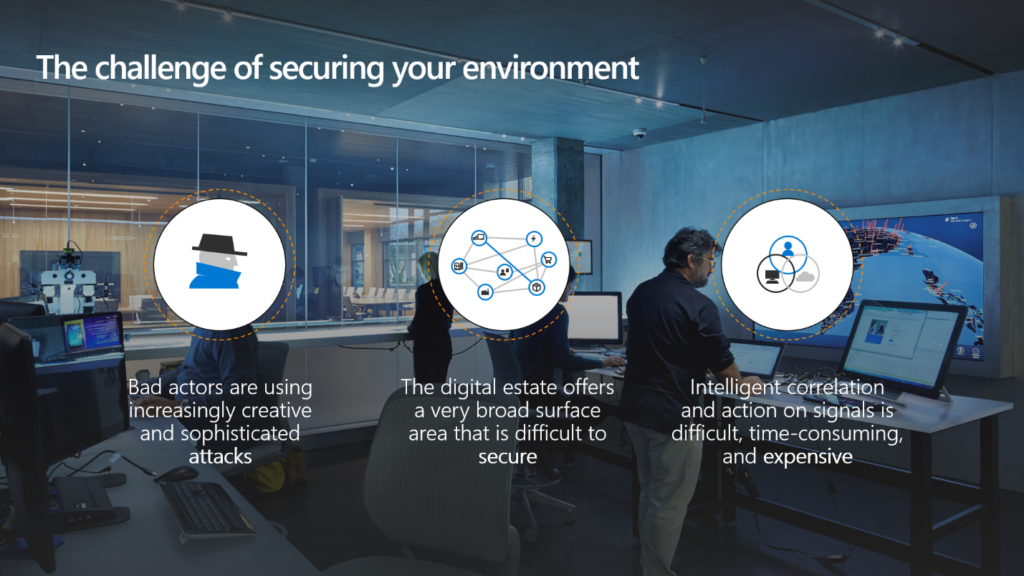 The challenge of securing your environment

Bad actors are using increasingly creative and sophisticated attacks

The digital estate offers a very broad surface area that is difficult to secure

Intelligent correlation and action on signals is difficult, time-consuming, and expensive